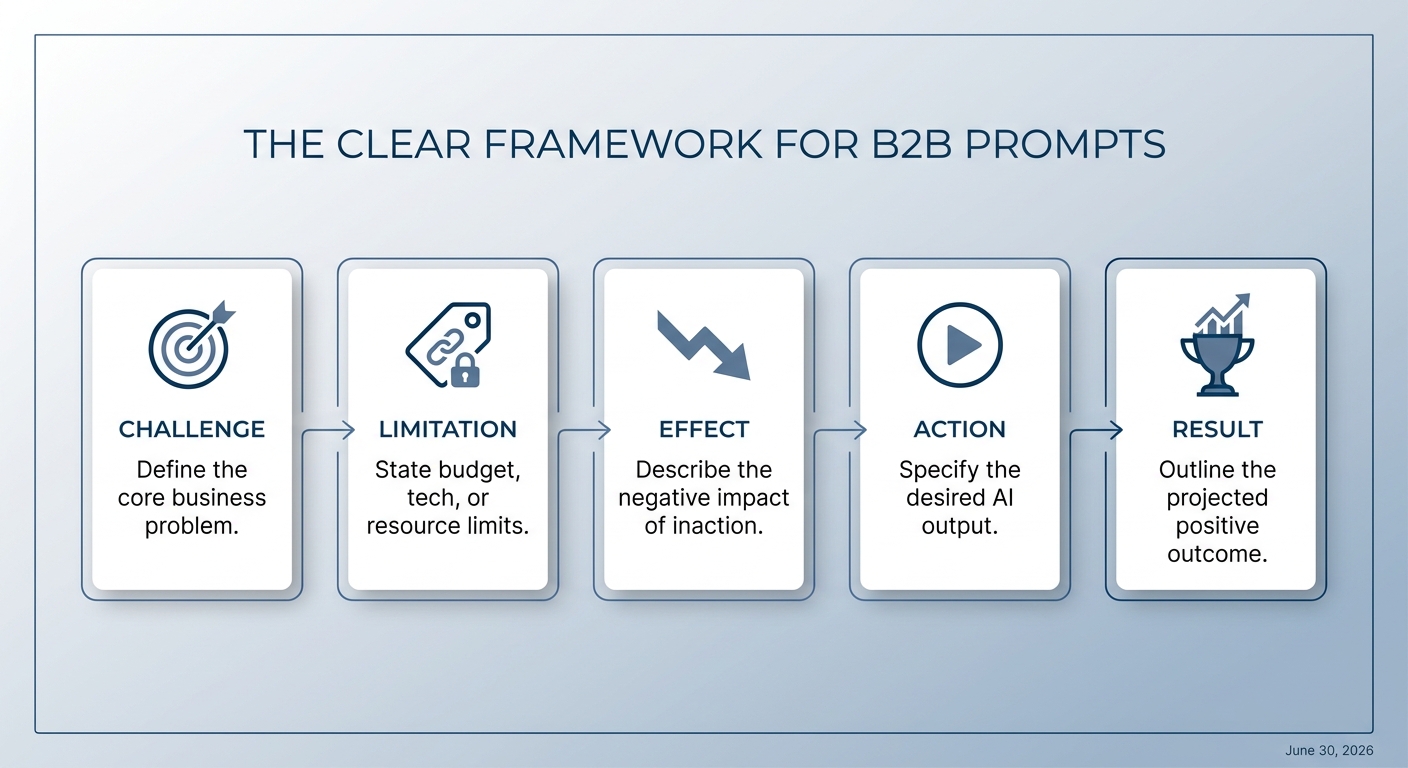 THE CLEAR FRAMEWORK FOR B2B PROMPTS

CHALLENGE
Define the core business problem.

LIMITATION
State budget, tech, or resource limits.

EFFECT
Describe the negative impact of inaction.

ACTION
Specify the desired AI output.

RESULT
Outline the projected positive outcome.

June 30, 2026